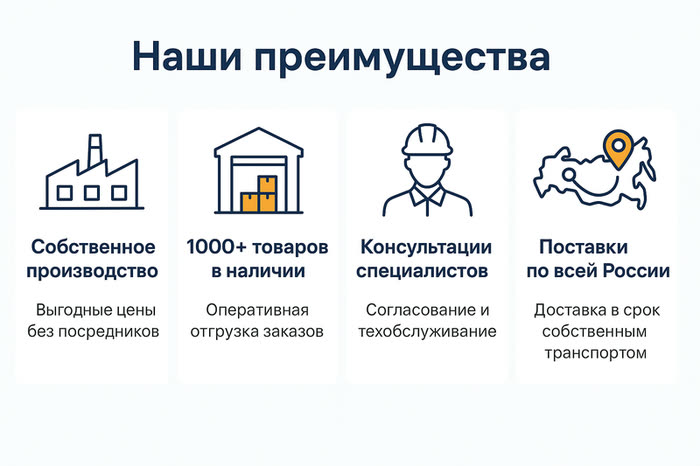 Наши преимущества

Собственное
производство

Выгодные цены без посредников

1000+ товаров
в наличии

Оперативная отгрузка заказов

Консультации
специалистов

Согласование и техобслуживание

Поставки
по всей России

Доставка в срок собственным транспортом